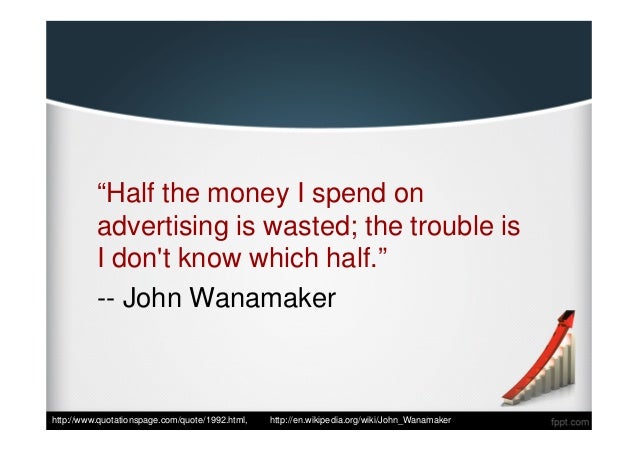 “Half the money I spend on advertising is wasted; the trouble is I don't know which half.”

-- John Wanamaker

http://www.quotationspage.com/quote/1992.html, http://en.wikipedia.org/wiki/John_Wanamaker

fppt.com